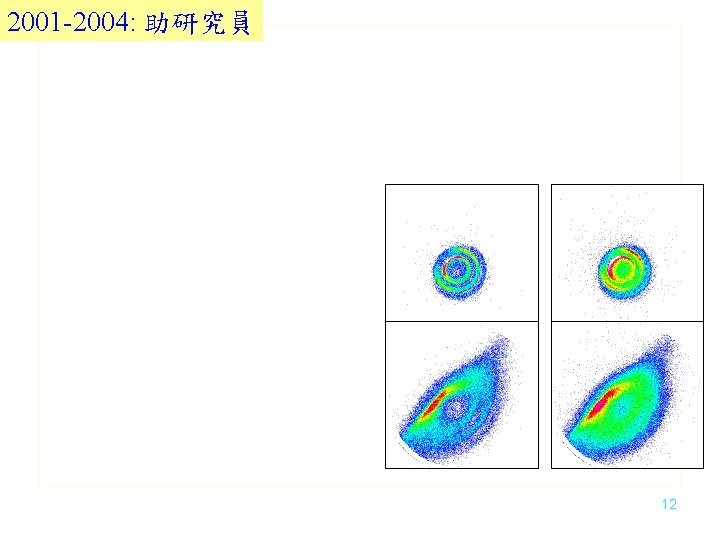 2001-2004: 助研究員

12